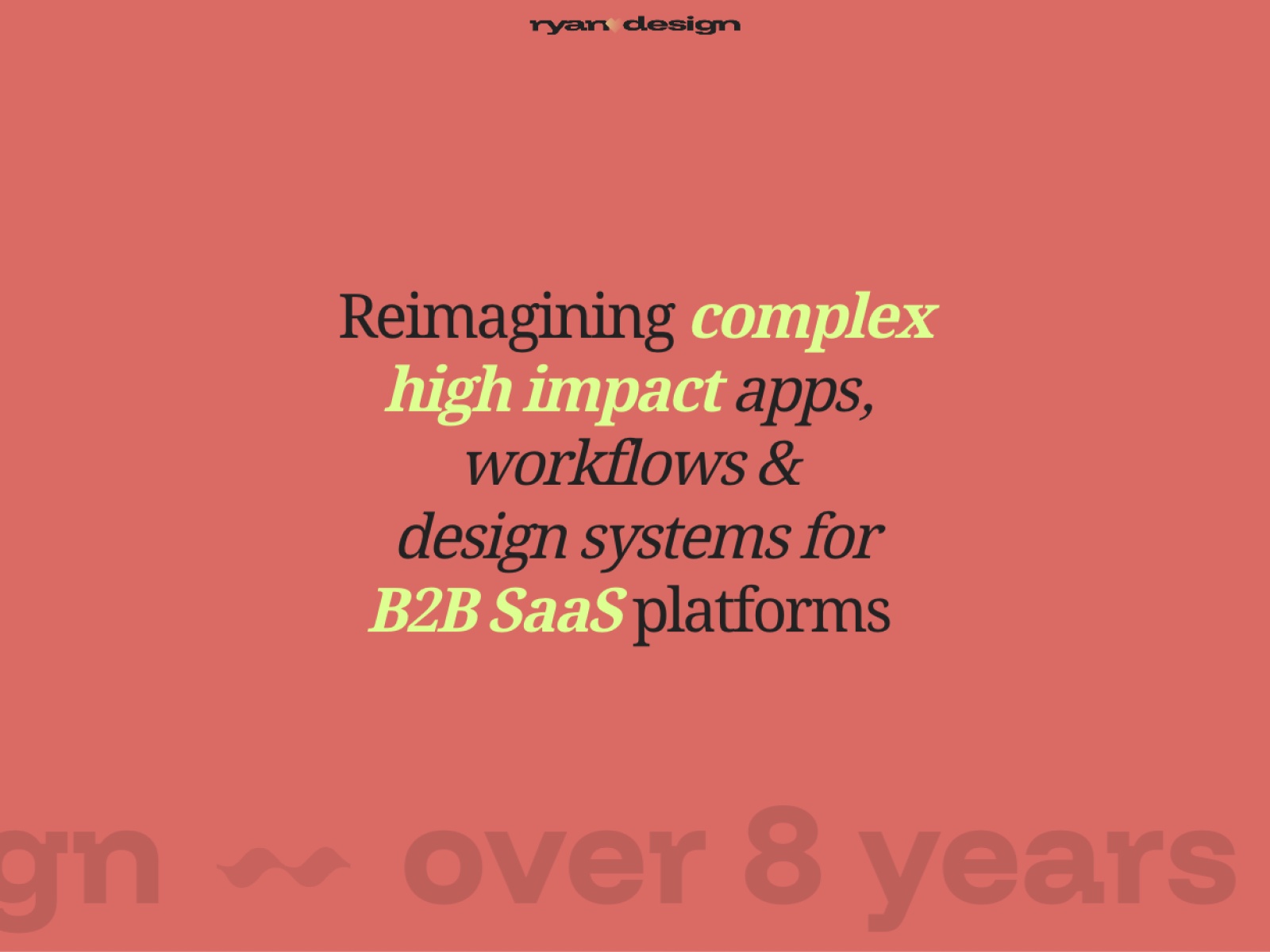 ryan design

Reimagining complex high impact apps, workflows & design systems for B2B SaaS platforms

gn over 8 years